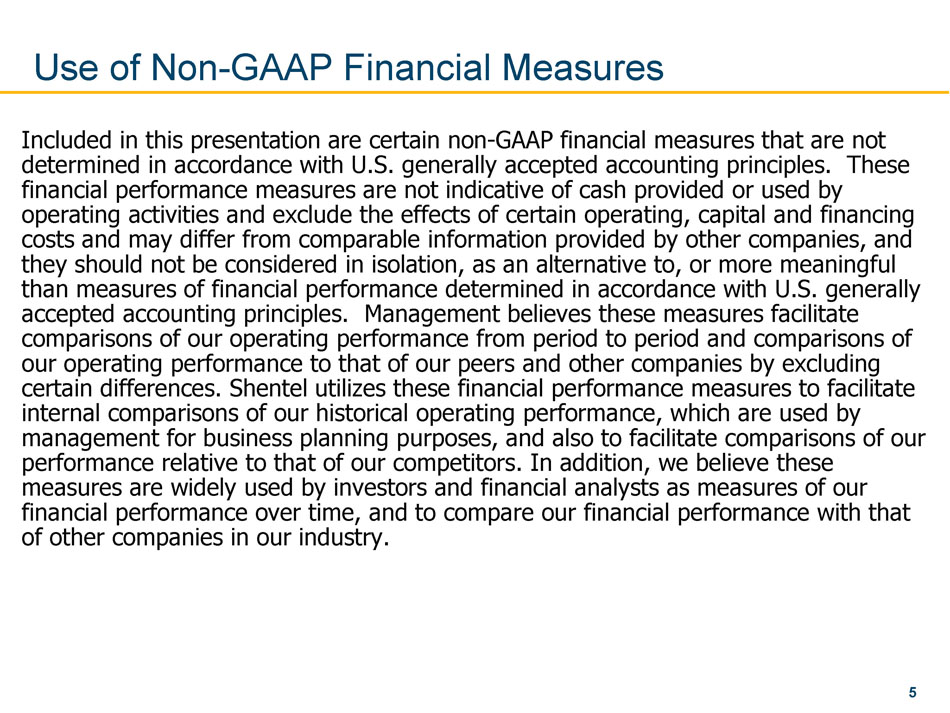 Use of Non-GAAP Financial Measures

Included in this presentation are certain non-GAAP financial measures that are not determined in accordance with U.S. generally accepted accounting principles. These financial performance measures are not indicative of cash provided or used by operating activities and exclude the effects of certain operating, capital and financing costs and may differ from comparable information provided by other companies, and they should not be considered in isolation, as an alternative to, or more meaningful than measures of financial performance determined in accordance with U.S. generally accepted accounting principles. Management believes these measures facilitate comparisons of our operating performance from period to period and comparisons of our operating performance to that of our peers and other companies by excluding certain differences. Shentel utilizes these financial performance measures to facilitate internal comparisons of our historical operating performance, which are used by management for business planning purposes, and also to facilitate comparisons of our performance relative to that of our competitors. In addition, we believe these measures are widely used by investors and financial analysts as measures of our financial performance over time, and to compare our financial performance with that of other companies in our industry.

5